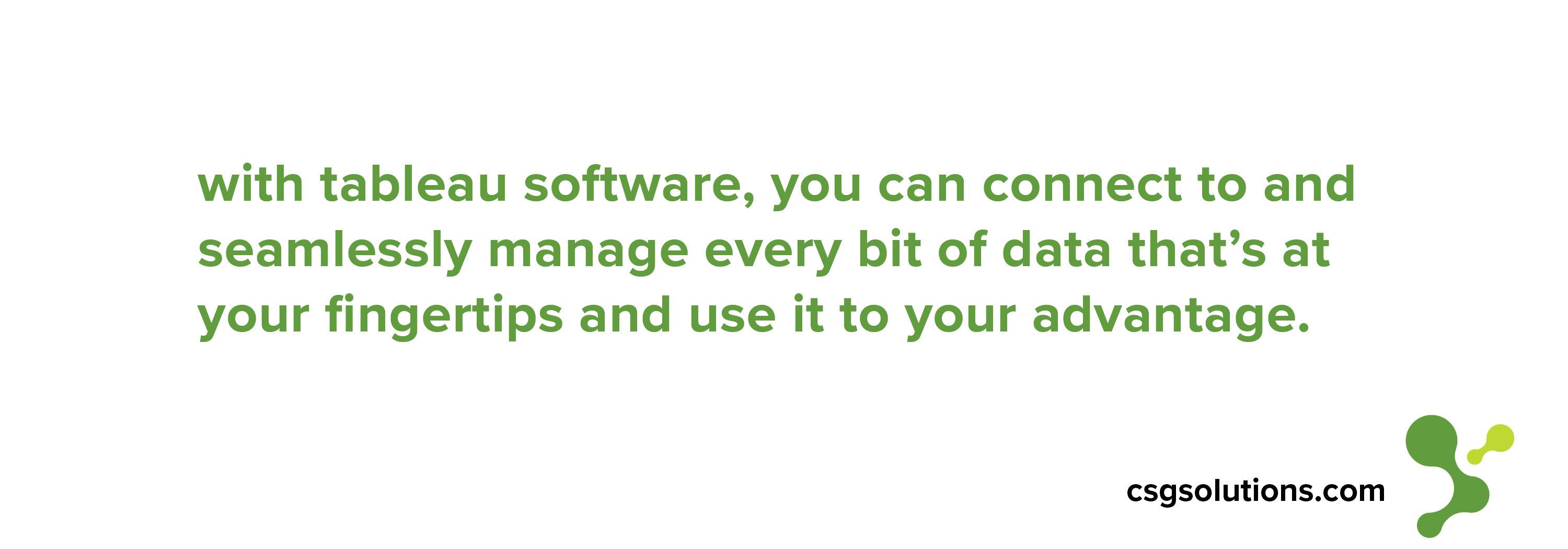 with tableau software, you can connect to and seamlessly manage every bit of data that’s at your fingertips and use it to your advantage.

csgsolutions.com